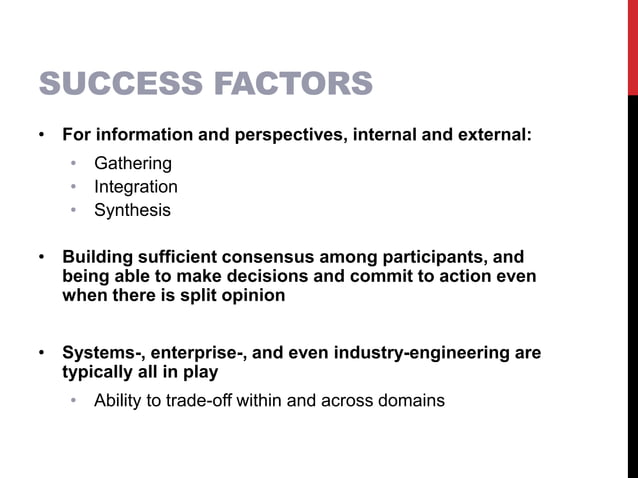 SUCCESS FACTORS

• For information and perspectives, internal and external:
  • Gathering
  • Integration
  • Synthesis

• Building sufficient consensus among participants, and being able to make decisions and commit to action even when there is split opinion

• Systems-, enterprise-, and even industry-engineering are typically all in play
  • Ability to trade-off within and across domains